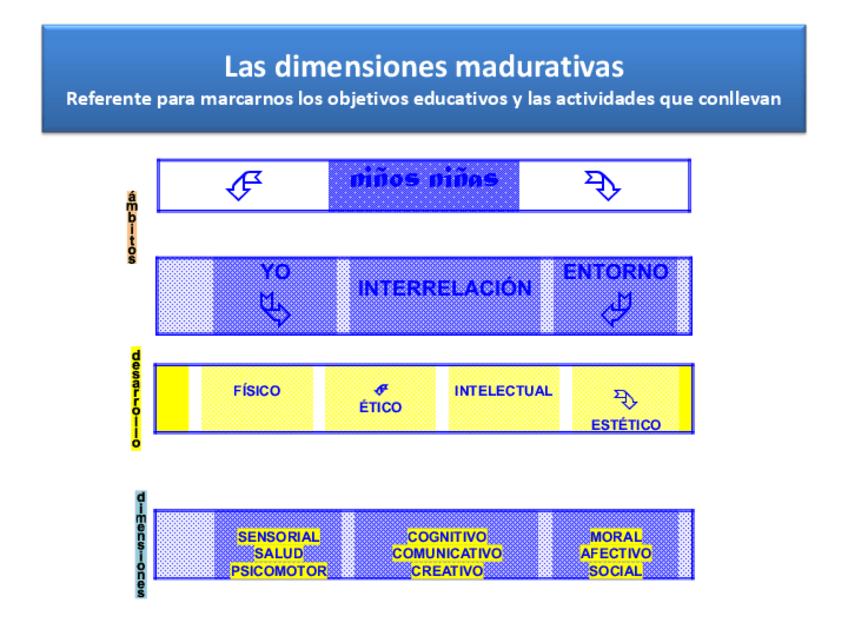 Las dimensiones madurativas
Referente para marcarnos los objetivos educativos y las actividades que conllevan

ámbitos

niños niñas

YO

INTERRELACIÓN

ENTORNO

desarrollo

FÍSICO

ÉTICO

INTELECTUAL

ESTÉTICO

dimensiones

SENSORIAL
SALUD
PSICOMOTOR

COGNITIVO
COMUNICATIVO
CREATIVO

MORAL
AFECTIVO
SOCIAL